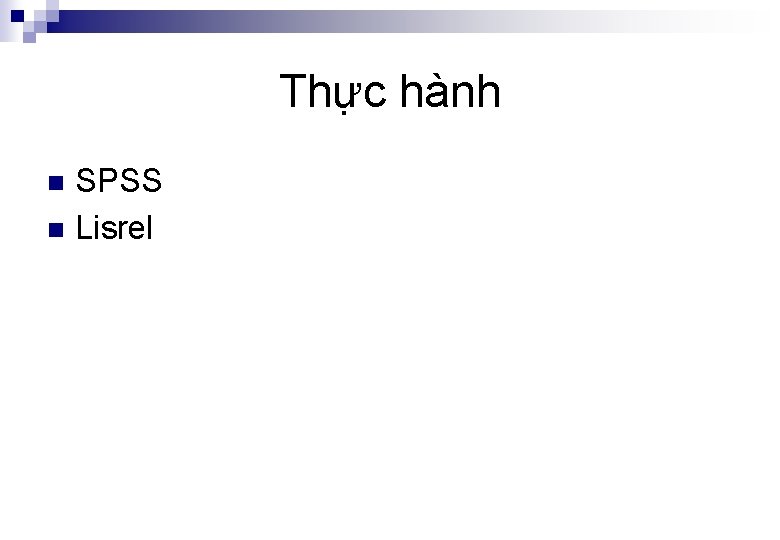 Thực hành

- SPSS
- Lisrel